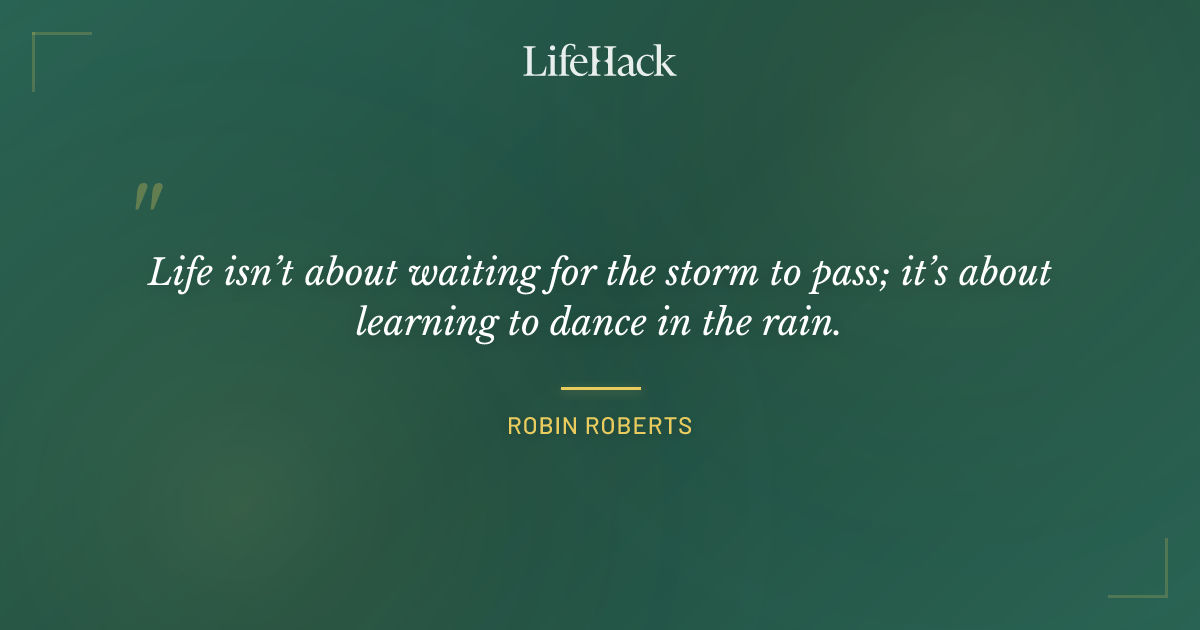 LifeHack

"

Life isn't about waiting for the storm to pass; it's about learning to dance in the rain.

ROBIN ROBERTS